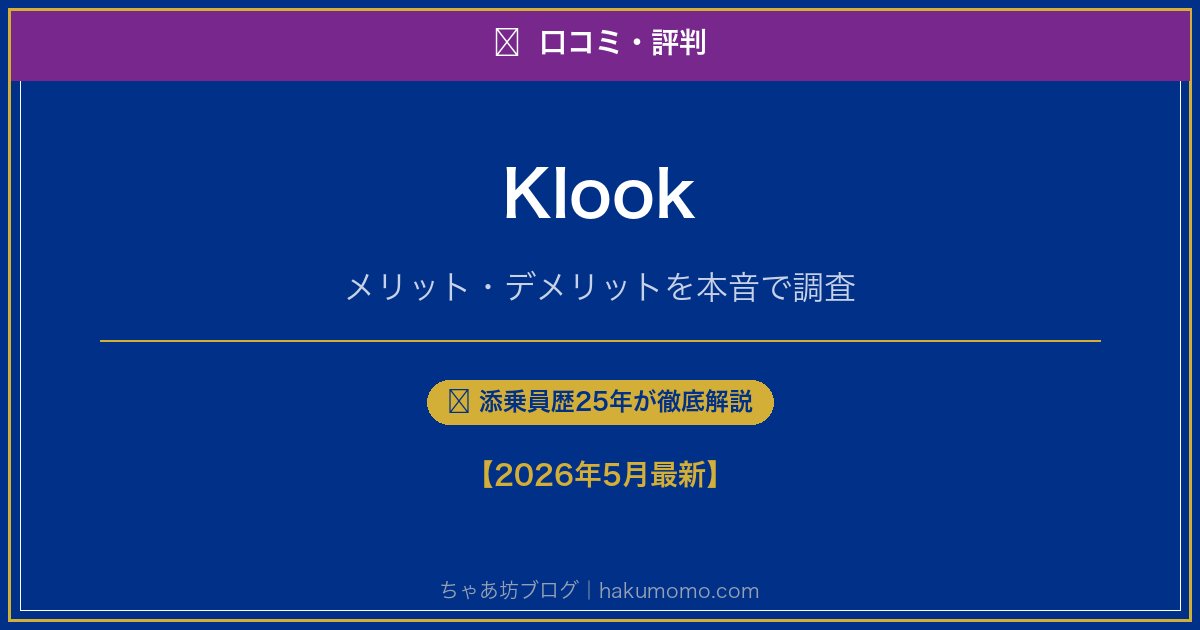 口コミ・評判

Klook

メリット・デメリットを本音で調査

添乗員歴25年が徹底解説

【2026年5月最新】

ちゃあ坊ブログ｜hakumomo.com